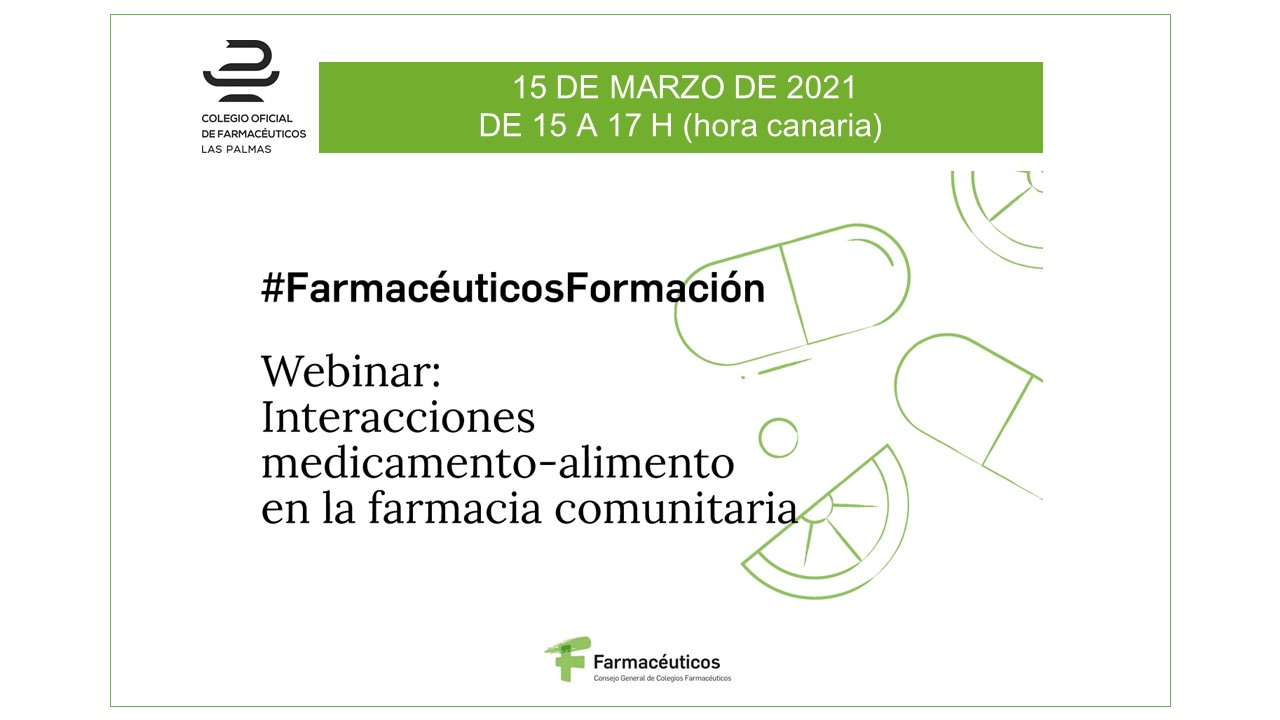 COLEGIO OFICIAL
DE FARMACÉUTICOS
LAS PALMAS

15 DE MARZO DE 2021
DE 15 A 17 H (hora canaria)

#FarmacéuticosFormación

Webinar:
Interacciones medicamento-alimento en la farmacia comunitaria

Farmacéuticos
Consejo General de Colegios Farmacéuticos